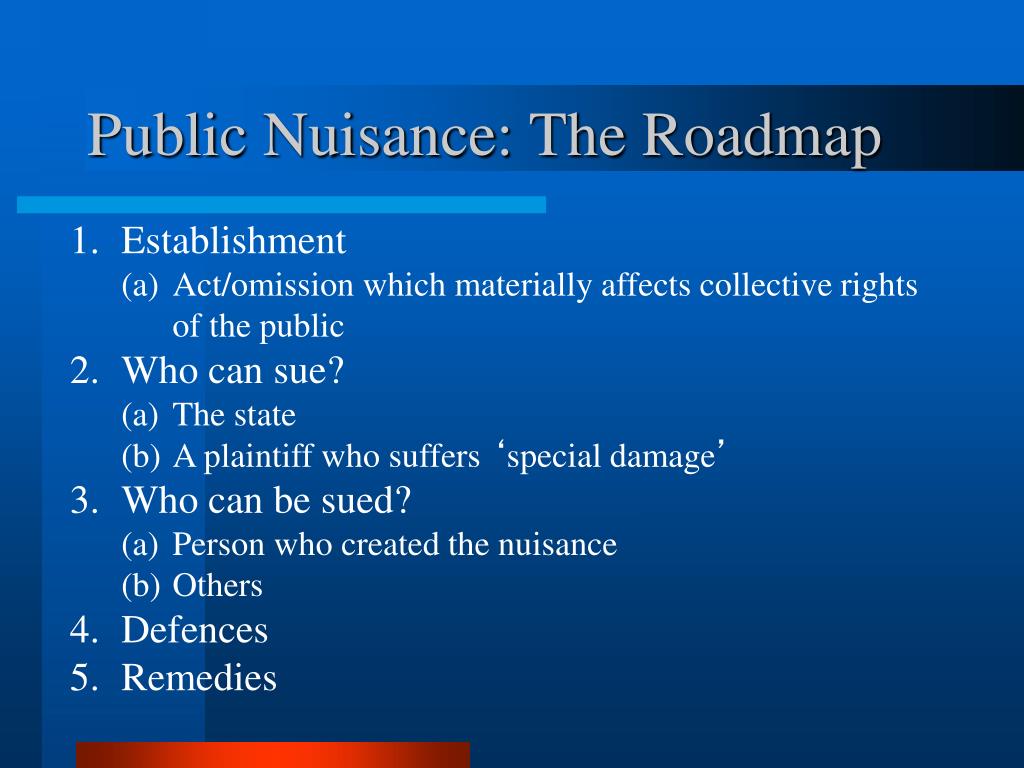 Public Nuisance: The Roadmap

1. Establishment
(a) Act/omission which materially affects collective rights of the public
2. Who can sue?
(a) The state
(b) A plaintiff who suffers ‘special damage’
3. Who can be sued?
(a) Person who created the nuisance
(b) Others
4. Defences
5. Remedies